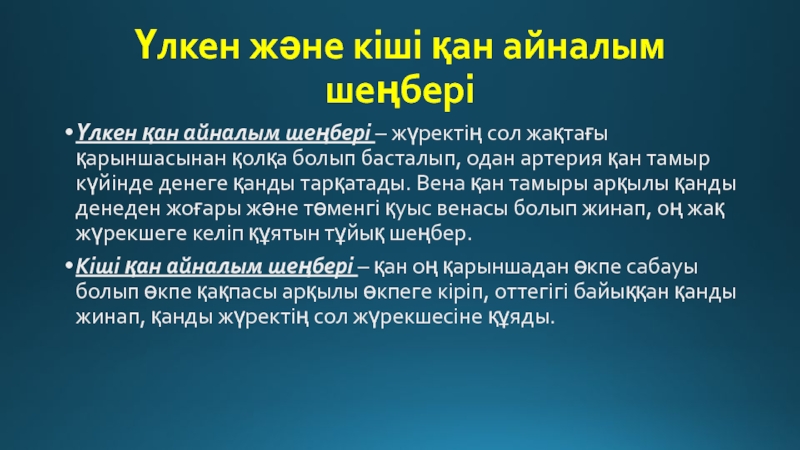 Үлкен және кіші қан айналым шеңбері

• Үлкен қан айналым шеңбері – жүректің сол жақтағы қарыншасынан қолқа болып басталып, одан артерия қан тамыр күйінде денеге қанды тарқатады. Вена қан тамыры арқылы қанды денеден жоғары және төменгі қуыс венасы болып жинап, оң жақ жүрекшеге келіп құятын тұйық шеңбер.

• Кіші қан айналым шеңбері – қан оң қарыншадан өкпе сабауы болып өкпе қақпасы арқылы өкпеге кіріп, оттегігі байыққан қанды жинап, қанды жүректің сол жүрекшесіне құяды.